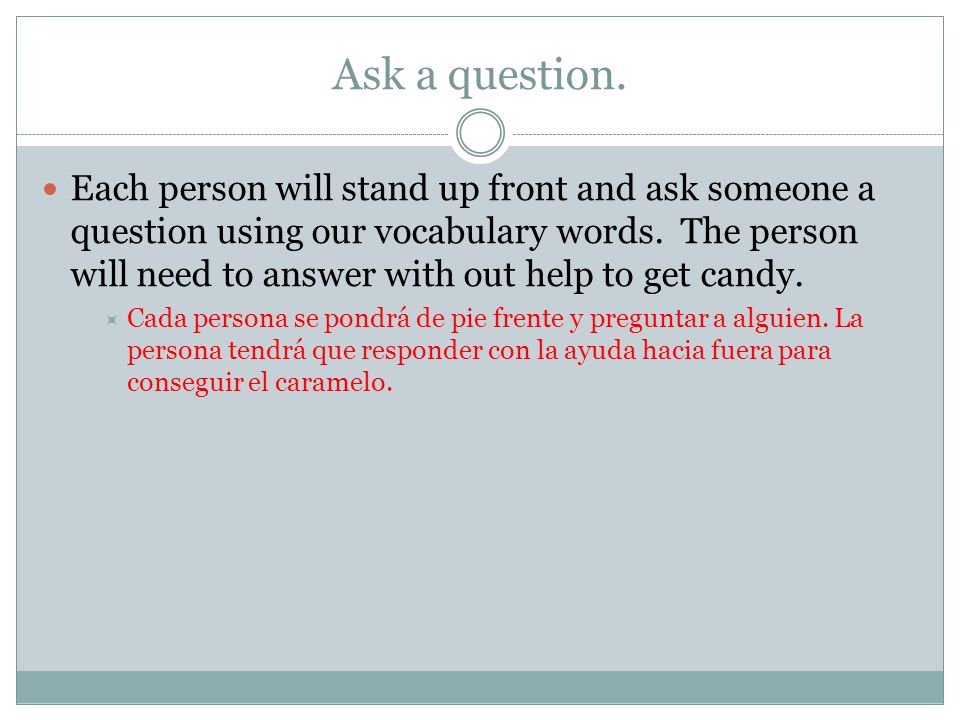 Ask a question.

Each person will stand up front and ask someone a question using our vocabulary words.  The person will need to answer with out help to get candy.

Cada persona se pondrá de pie frente y preguntar a alguien. La persona tendrá que responder con la ayuda hacia fuera para conseguir el caramelo.